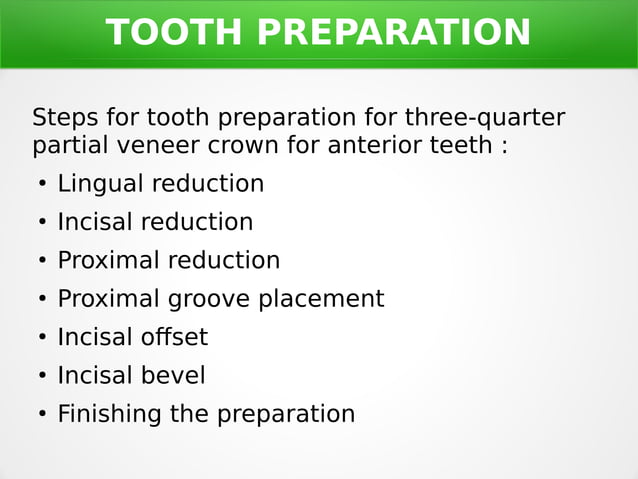 TOOTH PREPARATION

Steps for tooth preparation for three-quarter partial veneer crown for anterior teeth :

• Lingual reduction
• Incisal reduction
• Proximal reduction
• Proximal groove placement
• Incisal offset
• Incisal bevel
• Finishing the preparation